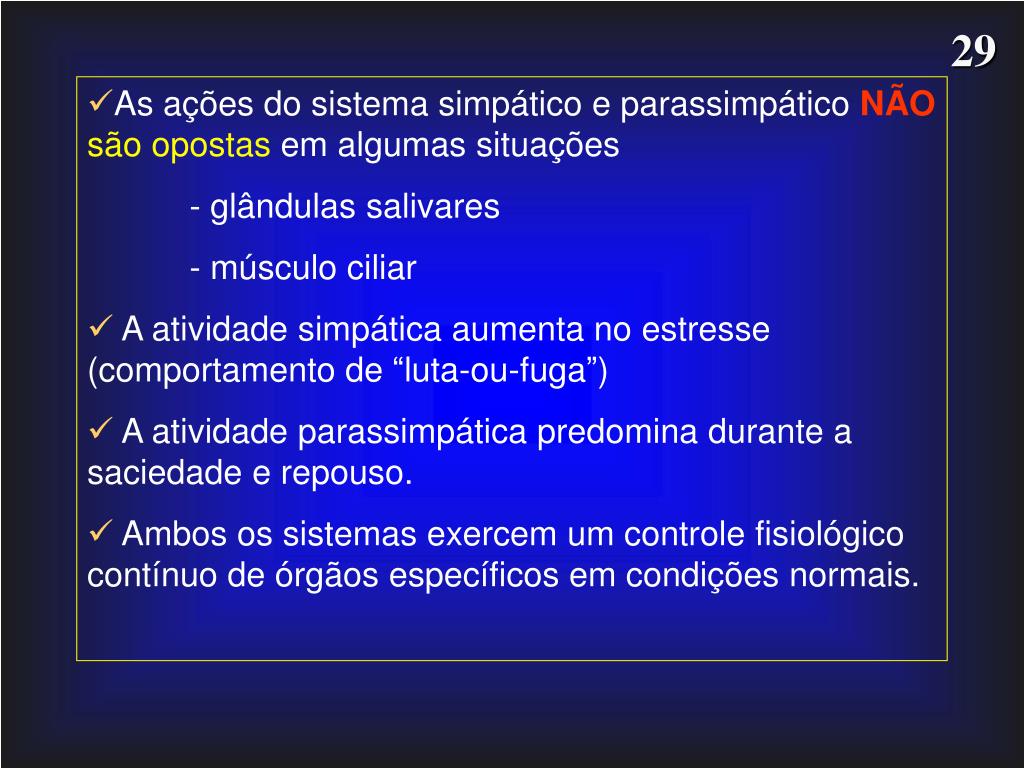 29

✓As ações do sistema simpático e parassimpático NÃO são opostas em algumas situações

- glândulas salivares

- músculo ciliar

✓ A atividade simpática aumenta no estresse (comportamento de “luta-ou-fuga”)

✓ A atividade parassimpática predomina durante a saciedade e repouso.

✓ Ambos os sistemas exercem um controle fisiológico contínuo de órgãos específicos em condições normais.